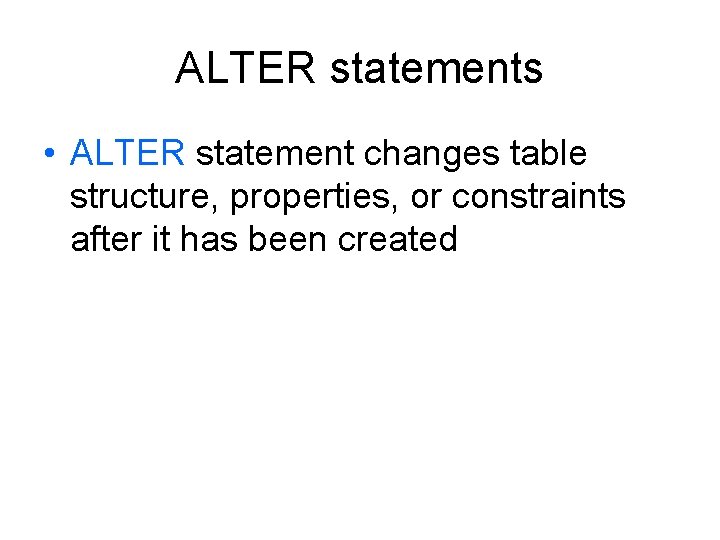 ALTER statements

• ALTER statement changes table structure, properties, or constraints after it has been created